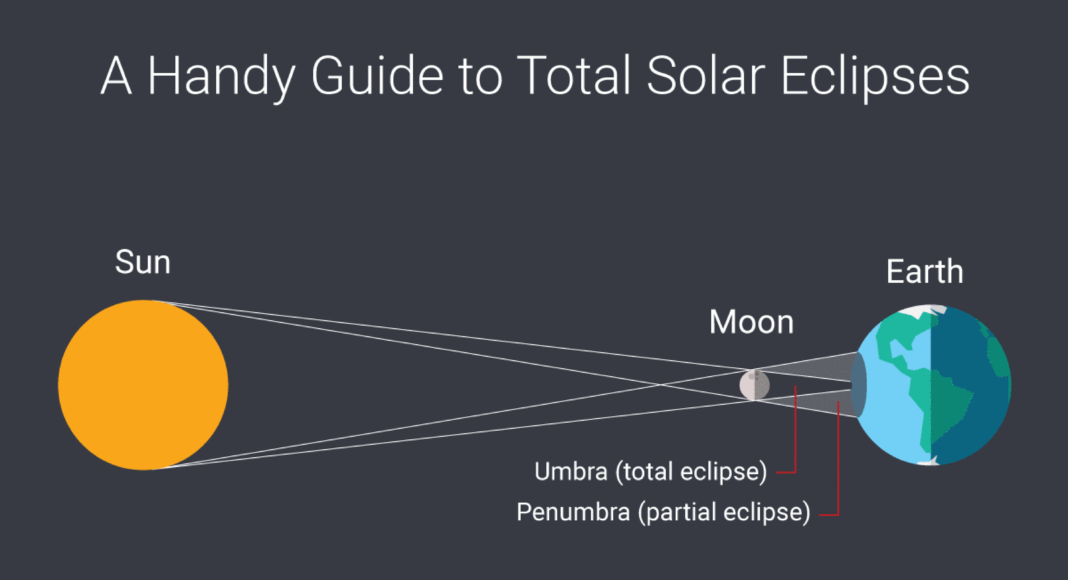 A Handy Guide to Total Solar Eclipses

Sun

Moon

Earth

Umbra (total eclipse)

Penumbra (partial eclipse)